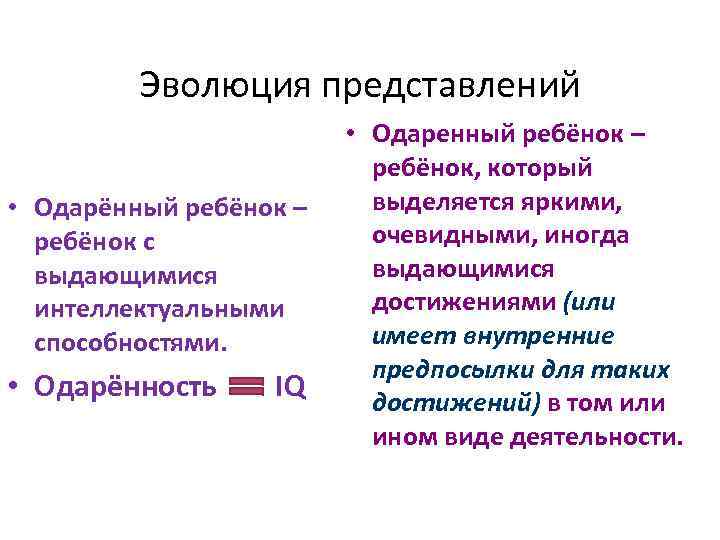 Эволюция представлений

• Одарённый ребёнок – ребёнок с выдающимися интеллектуальными способностями.

• Одарённость = IQ

• Одаренный ребёнок – ребёнок, который выделяется яркими, очевидными, иногда выдающимися достижениями (или имеет внутренние предпосылки для таких достижений) в том или ином виде деятельности.